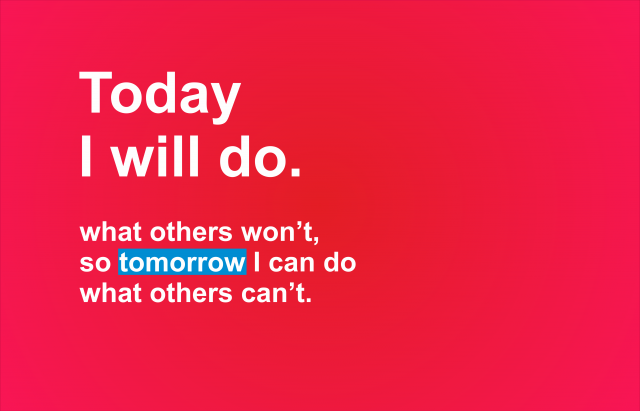 Today
I will do.

what others won't, so tomorrow I can do what others can't.